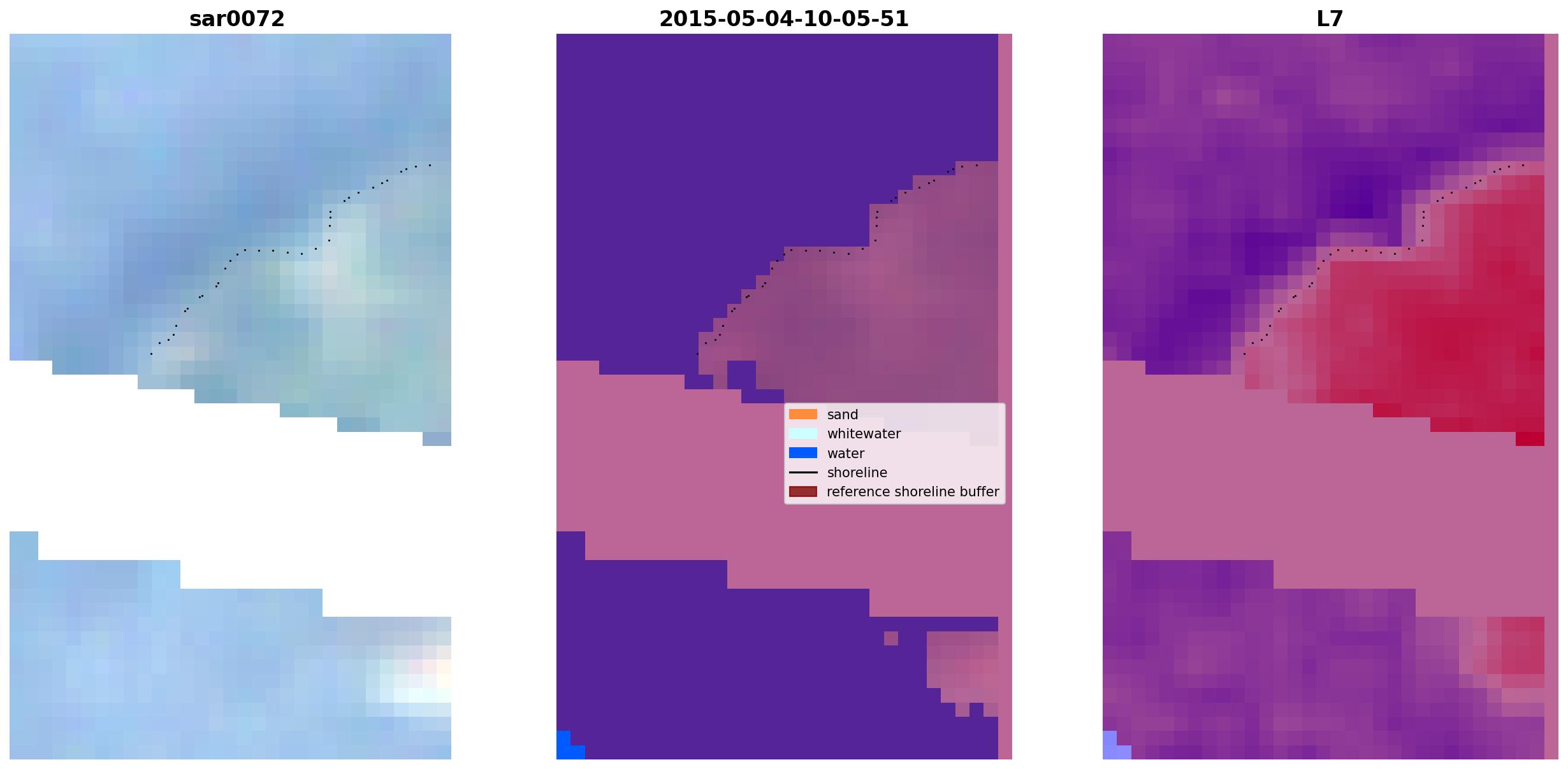 sar0072

2015-05-04-10-05-51

L7

sand
whitewater
water
shoreline
reference shoreline buffer